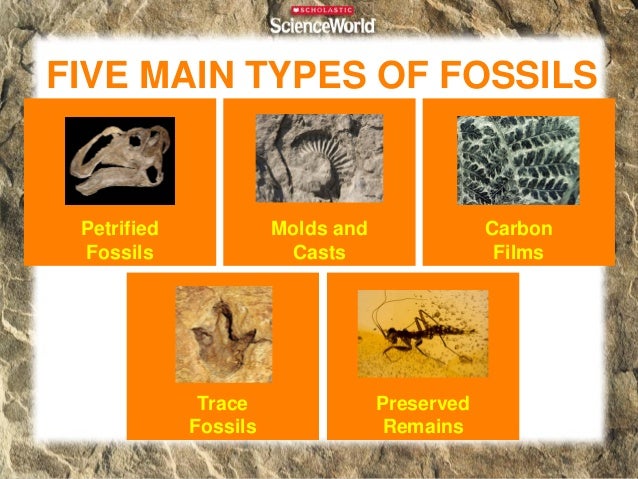 SCHOLASTIC
ScienceWorld

FIVE MAIN TYPES OF FOSSILS

Petrified Fossils

Molds and Casts

Carbon Films

Trace Fossils

Preserved Remains